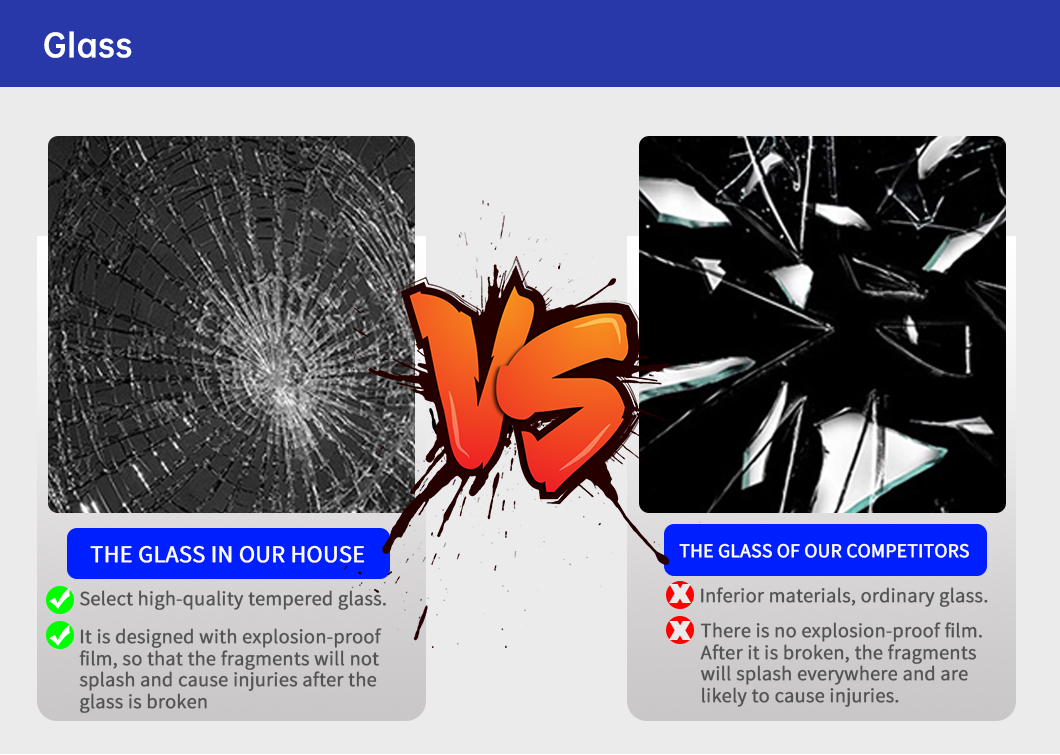 Glass

VS

THE GLASS IN OUR HOUSE

Select high-quality tempered glass.

It is designed with explosion-proof film, so that the fragments will not splash and cause injuries after the glass is broken

THE GLASS OF OUR COMPETITORS

Inferior materials, ordinary glass.

There is no explosion-proof film. After it is broken, the fragments will splash everywhere and are likely to cause injuries.